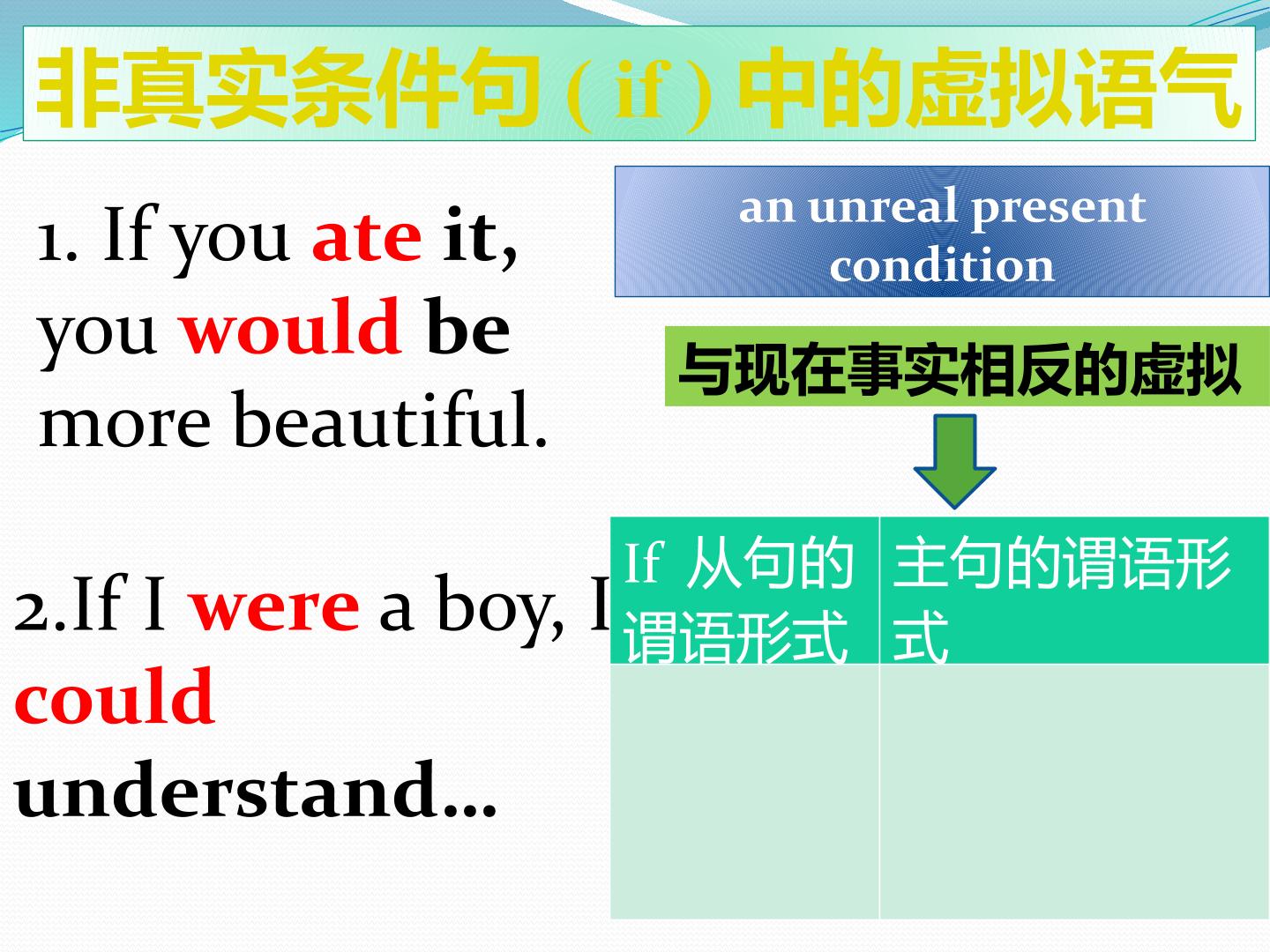 非真实条件句 ( if ) 中的虚拟语气

1. If you ate it, you would be more beautiful.

2.If I were a boy, I could understand…

an unreal present condition

与现在事实相反的虚拟

| If 从句的谓语形式 | 主句的谓语形式 |
|---|---|
| | |